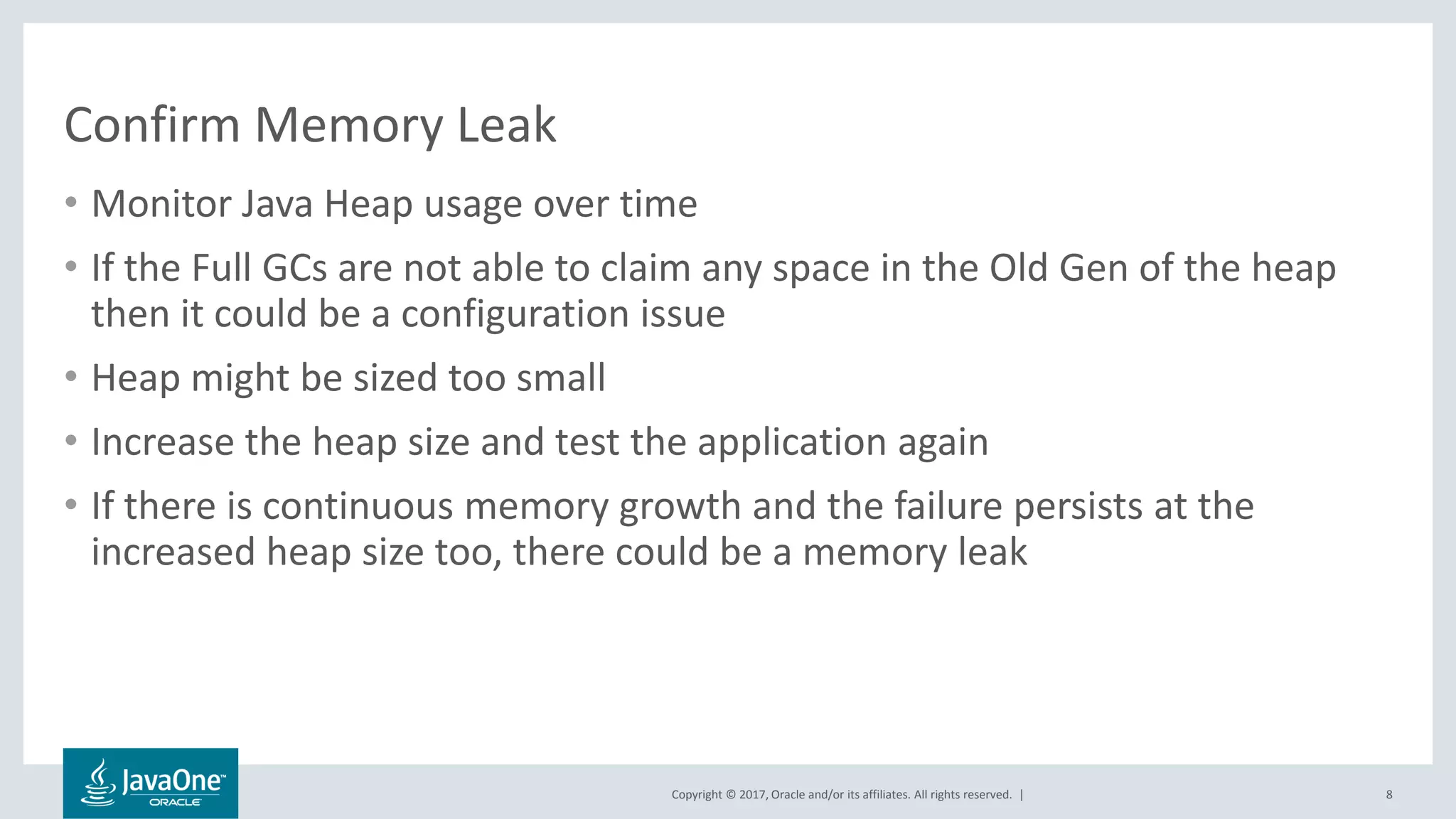 Confirm Memory Leak

• Monitor Java Heap usage over time

• If the Full GCs are not able to claim any space in the Old Gen of the heap then it could be a configuration issue

• Heap might be sized too small

• Increase the heap size and test the application again

• If there is continuous memory growth and the failure persists at the increased heap size too, there could be a memory leak

JavaOne™ ORACLE

Copyright © 2017, Oracle and/or its affiliates. All rights reserved. |

8